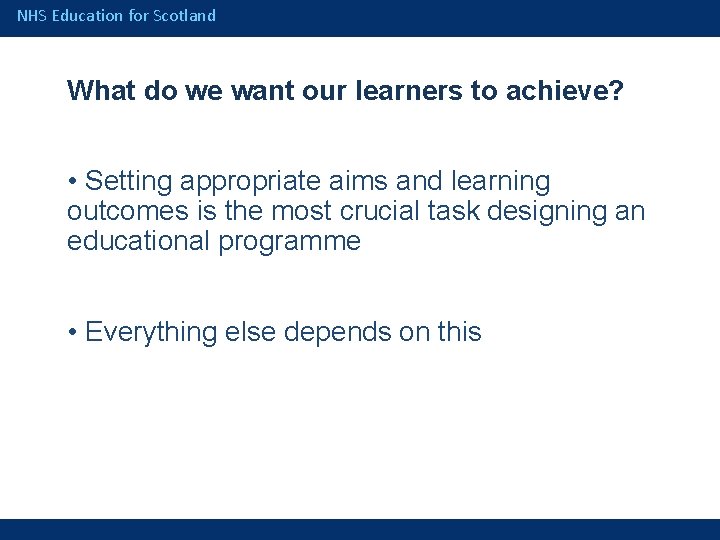 NHS Education for Scotland

What do we want our learners to achieve?

• Setting appropriate aims and learning outcomes is the most crucial task designing an educational programme

• Everything else depends on this